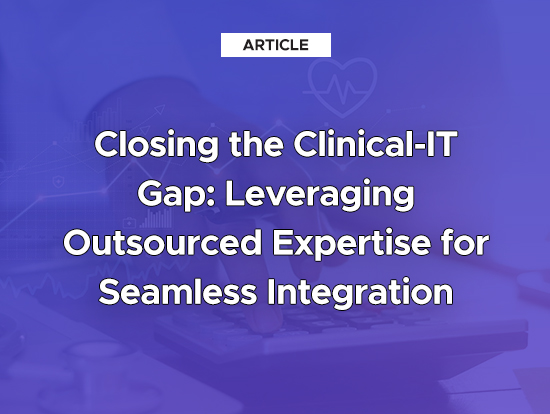 ARTICLE

Closing the Clinical-IT Gap: Leveraging Outsourced Expertise for Seamless Integration